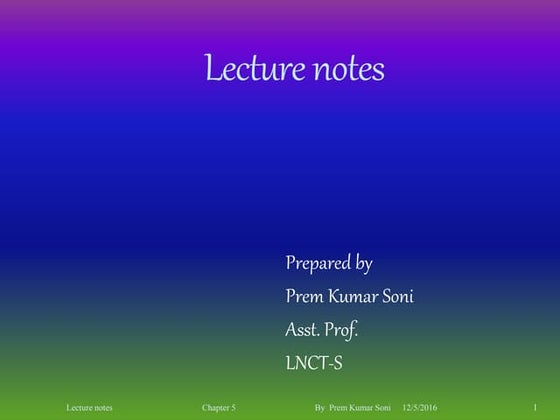 Lecture notes

Prepared by
Prem Kumar Soni
Asst. Prof.
LNCT-S

Lecture notes Chapter 5 By Prem Kumar Soni 12/5/2016 1